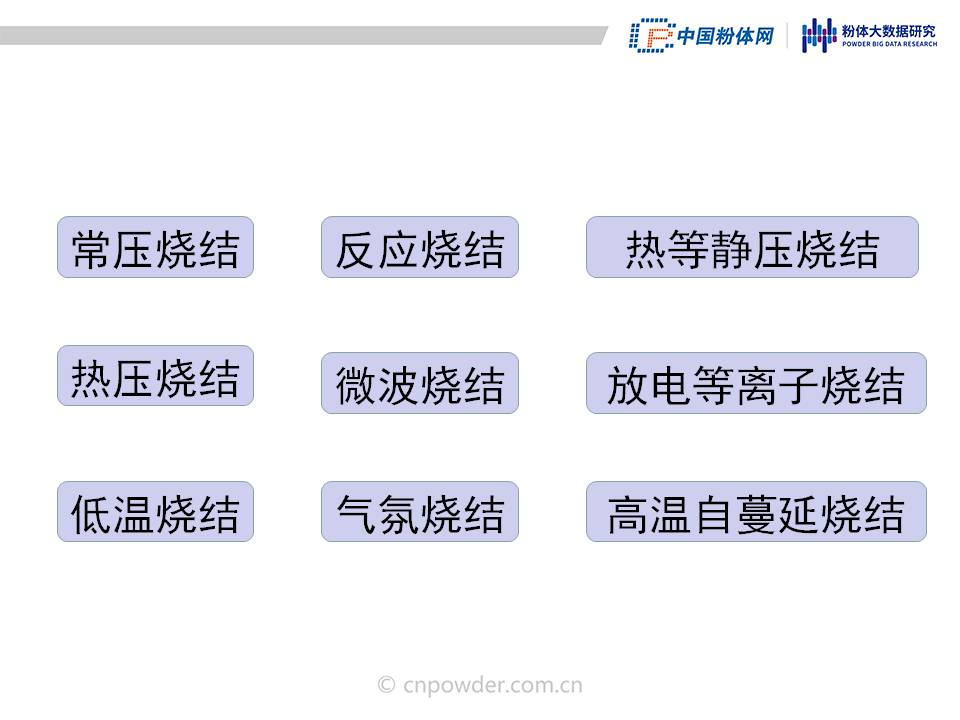 中国粉体网 粉体大数据研究 POWDER BIG DATA RESEARCH

常压烧结 反应烧结 热等静压烧结

热压烧结 微波烧结 放电等离子烧结

低温烧结 气氛烧结 高温自蔓延烧结

© cnpowder.com.cn